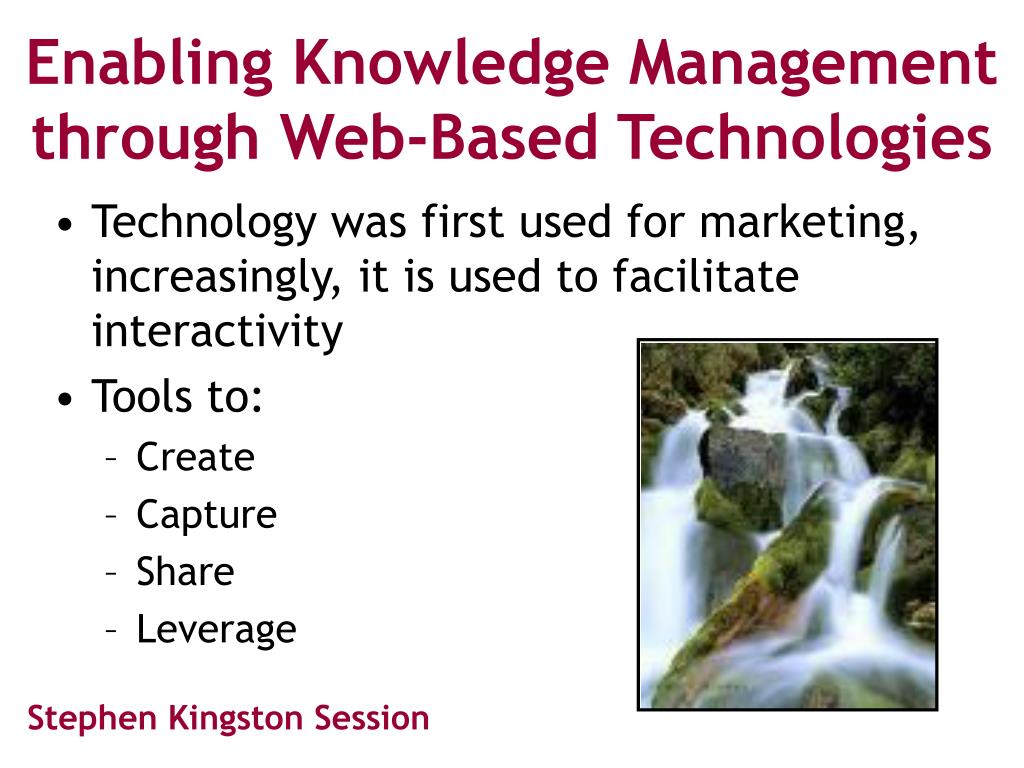 Enabling Knowledge Management through Web-Based Technologies

• Technology was first used for marketing, increasingly, it is used to facilitate interactivity
• Tools to:
– Create
– Capture
– Share
– Leverage

Stephen Kingston Session